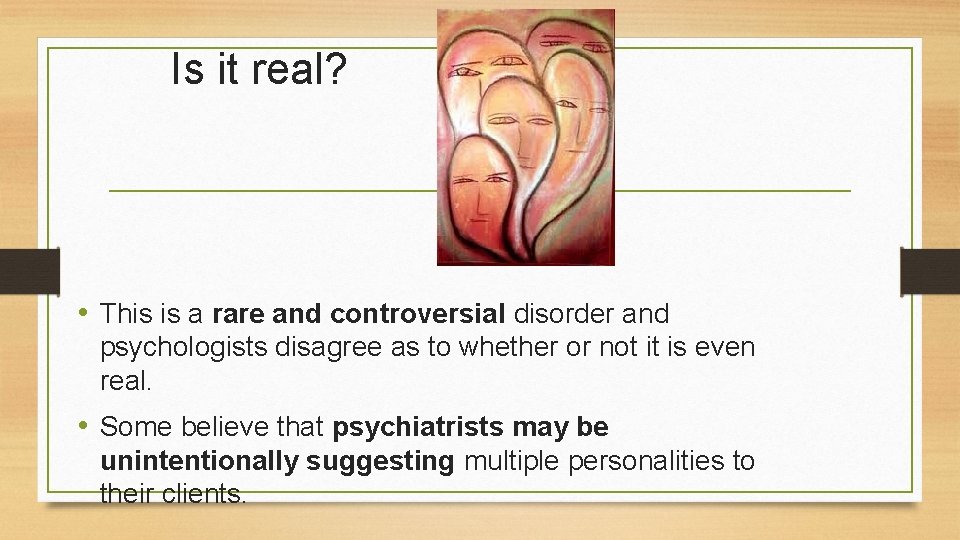 Is it real?

• This is a rare and controversial disorder and psychologists disagree as to whether or not it is even real.

• Some believe that psychiatrists may be unintentionally suggesting multiple personalities to their clients.